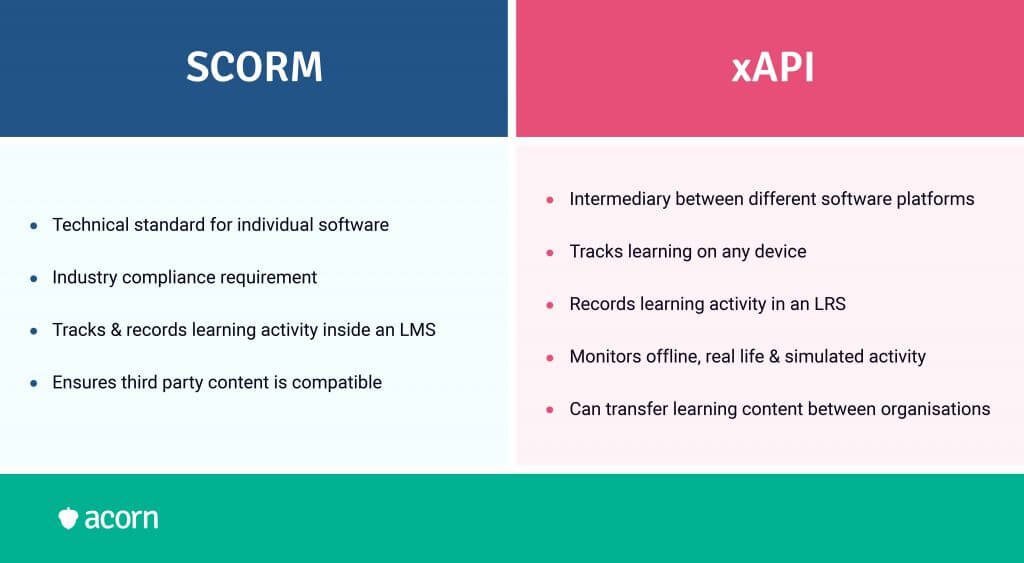 SCORM

- Technical standard for individual software
- Industry compliance requirement
- Tracks & records learning activity inside an LMS
- Ensures third party content is compatible

xAPI

- Intermediary between different software platforms
- Tracks learning on any device
- Records learning activity in an LRS
- Monitors offline, real life & simulated activity
- Can transfer learning content between organisations

acorn